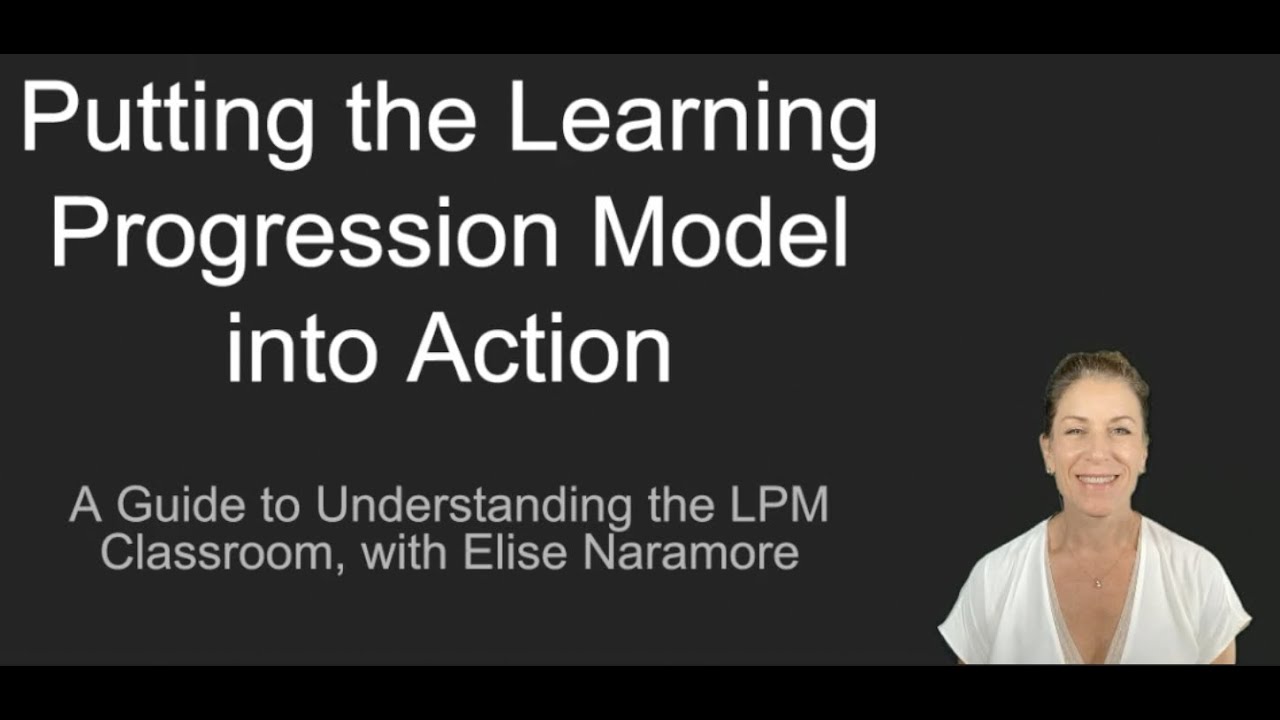 Putting the Learning Progression Model into Action

A Guide to Understanding the LPM Classroom, with Elise Naramore